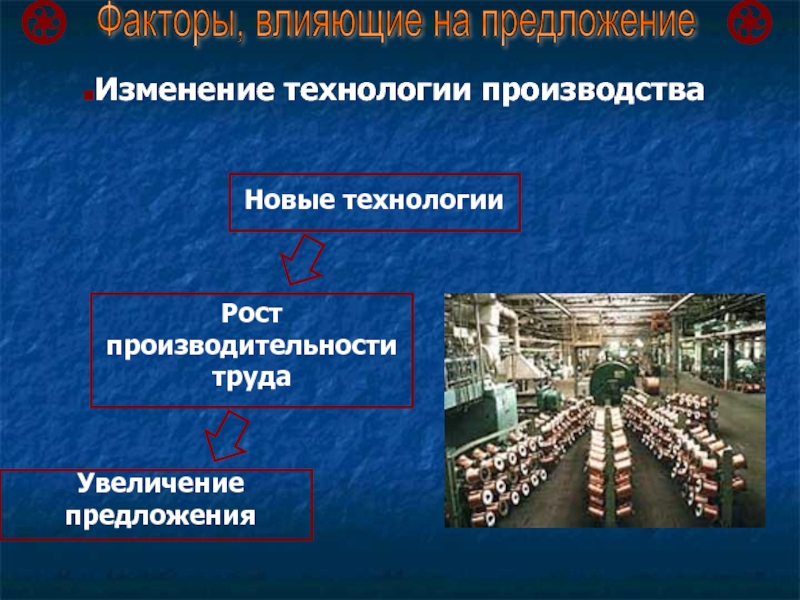 Факторы, влияющие на предложение

Изменение технологии производства

Новые технологии

Рост производительности труда

Увеличение предложения